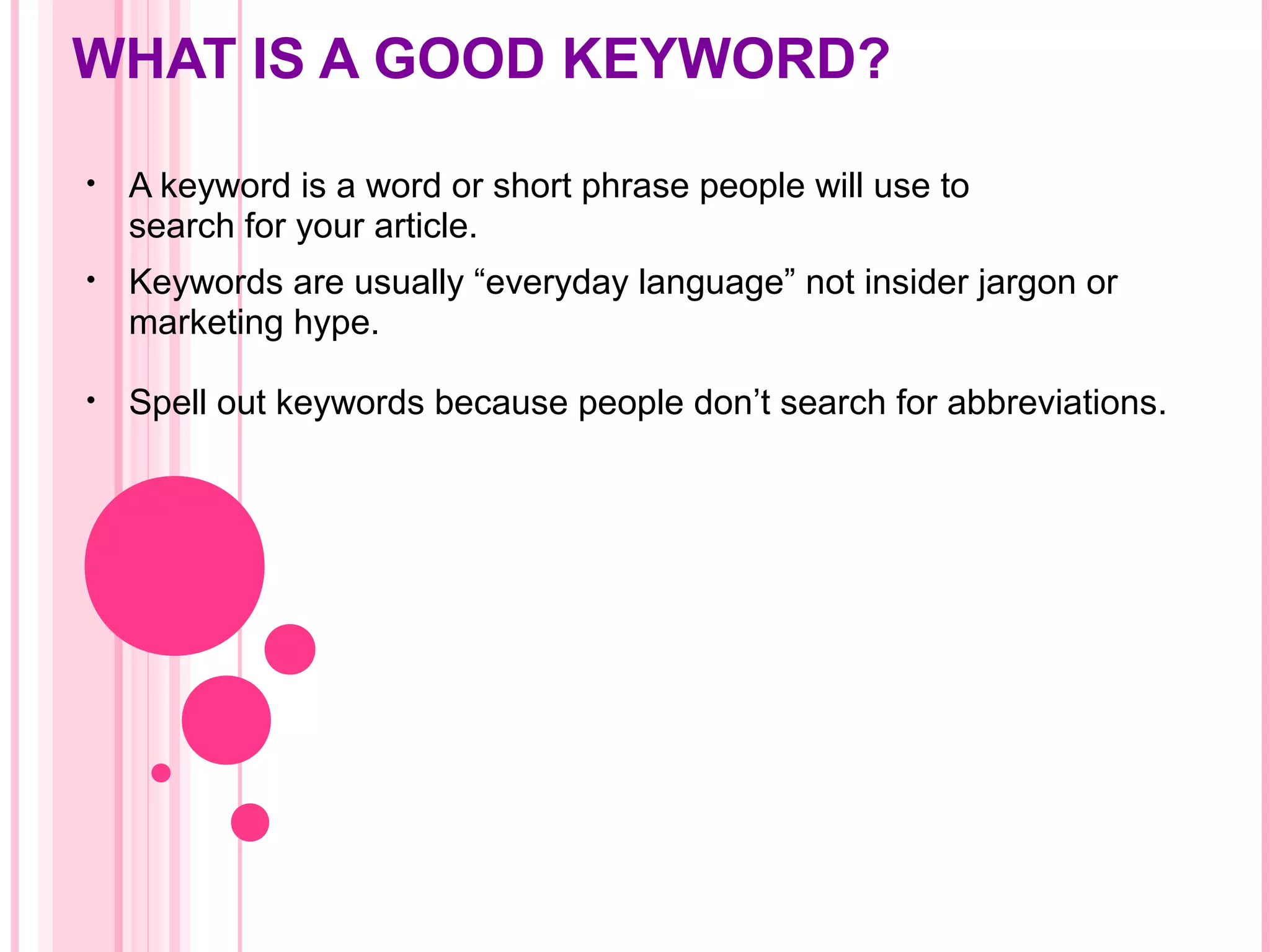 WHAT IS A GOOD KEYWORD?

• A keyword is a word or short phrase people will use to search for your article.

• Keywords are usually “everyday language” not insider jargon or marketing hype.

• Spell out keywords because people don’t search for abbreviations.